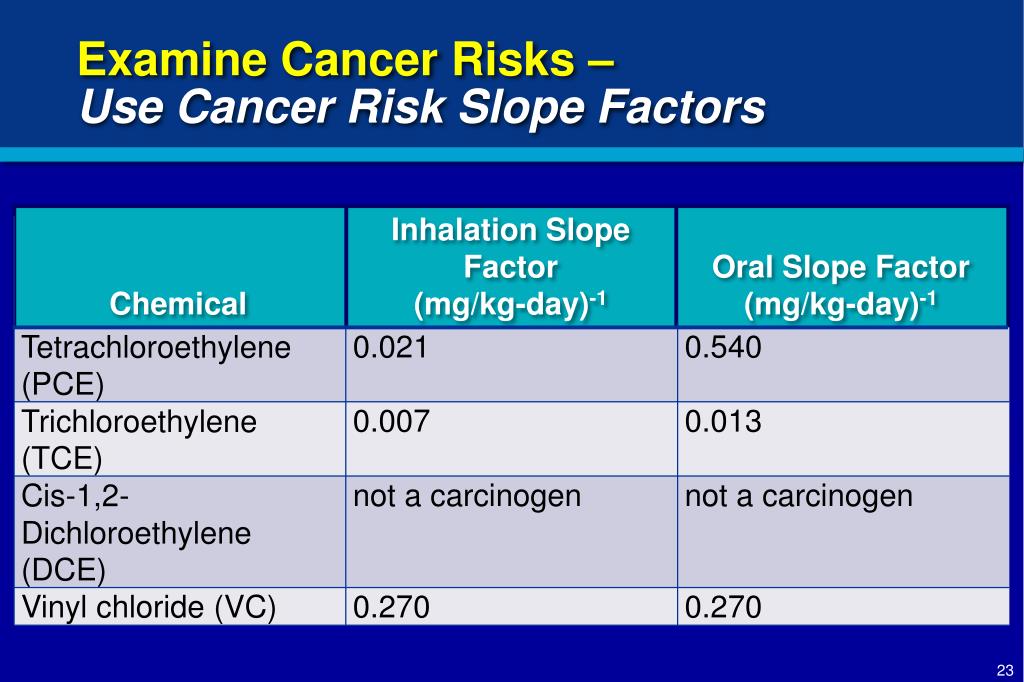 Examine Cancer Risks –
Use Cancer Risk Slope Factors

| Chemical | Inhalation Slope Factor (mg/kg-day)$^{-1}$ | Oral Slope Factor (mg/kg-day)$^{-1}$ |
|---|---|---|
| Tetrachloroethylene (PCE) | 0.021 | 0.540 |
| Trichloroethylene (TCE) | 0.007 | 0.013 |
| Cis-1,2-Dichloroethylene (DCE) | not a carcinogen | not a carcinogen |
| Vinyl chloride (VC) | 0.270 | 0.270 |

23